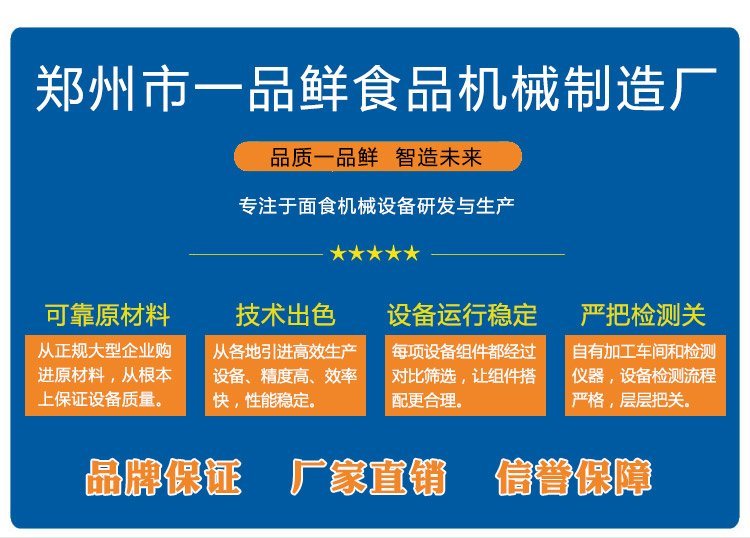 郑州市一品鲜食品机械制造厂

品质一品鲜 智造未来

专注于面食机械设备研发与生产

★★★★★

可靠原材料

从正规大型企业购进原材料，从根本上保证设备质量。

技术出色

从各地引进高效生产设备、精度高、效率快，性能稳定。

设备运行稳定

每项设备组件都经过对比筛选，让组件搭配更合理。

严把检测关

自有加工车间和检测仪器，设备检测流程严格，层层把关。

品牌保证 厂家直销 信誉保障